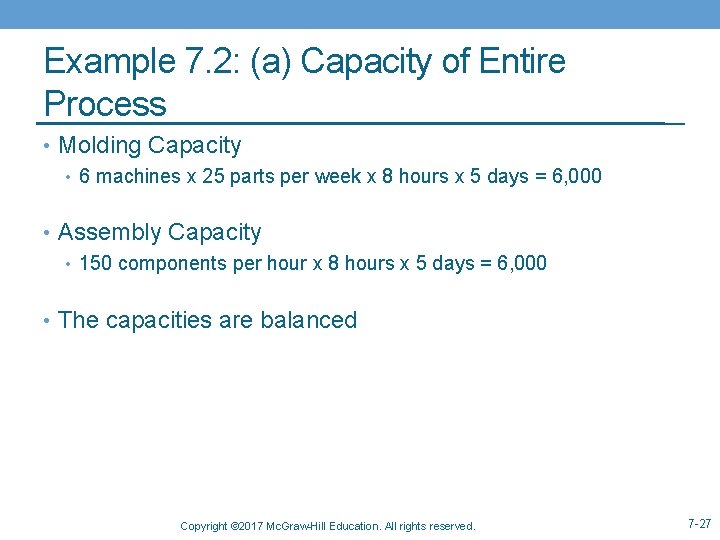 Example 7.2: (a) Capacity of Entire Process

• Molding Capacity
  • 6 machines x 25 parts per week x 8 hours x 5 days = 6,000

• Assembly Capacity
  • 150 components per hour x 8 hours x 5 days = 6,000

• The capacities are balanced

Copyright ©2017 McGraw-Hill Education. All rights reserved.

7-27